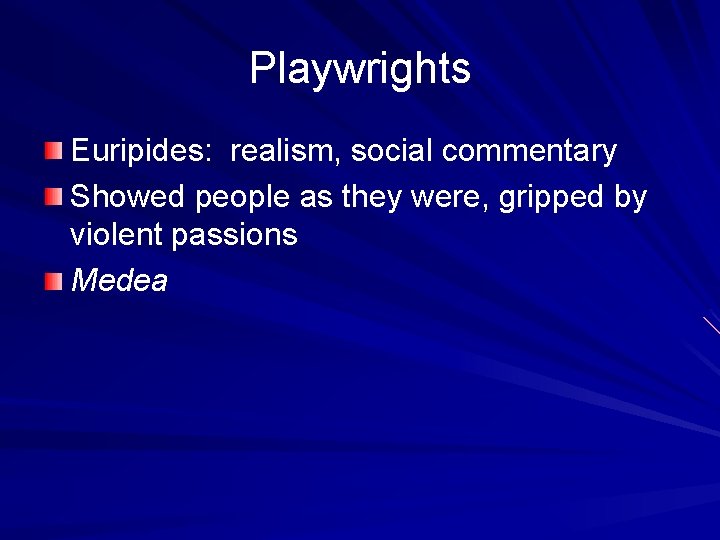 Playwrights

Euripides:  realism, social commentary

Showed people as they were, gripped by violent passions

Medea